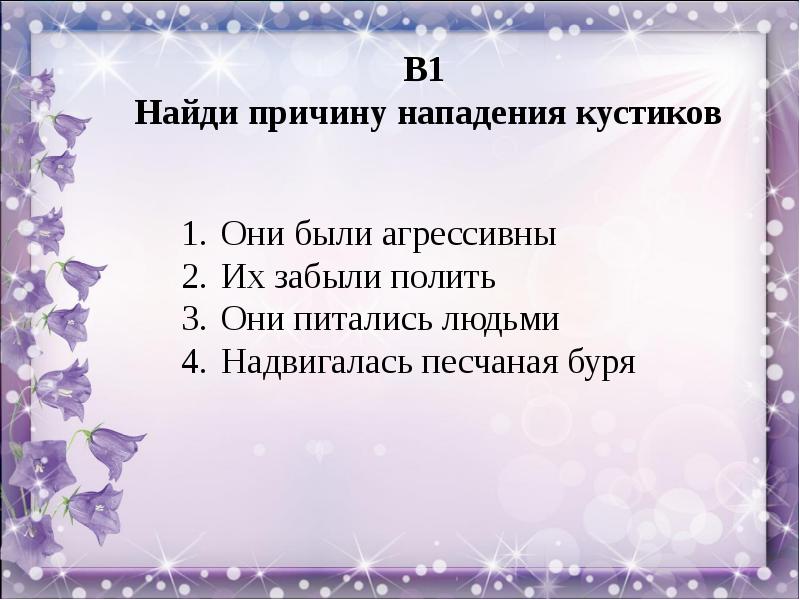 В1
Найди причину нападения кустиков

1. Они были агрессивны
2. Их забыли полить
3. Они питались людьми
4. Надвигалась песчаная буря